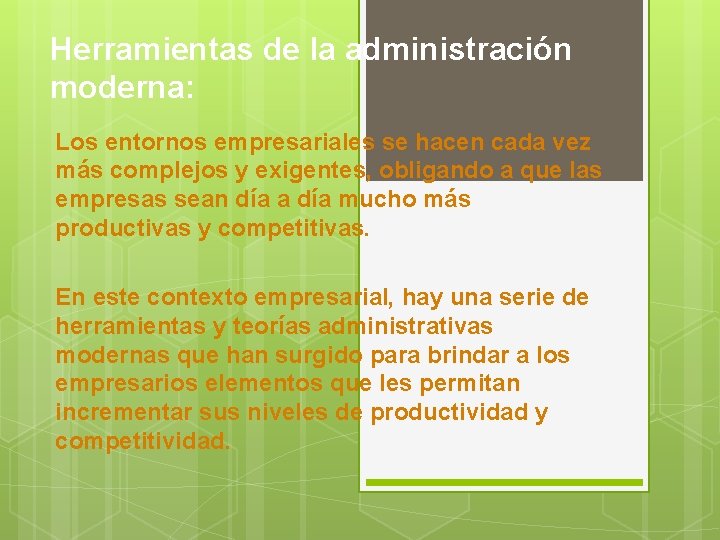 Herramientas de la administración moderna:

Los entornos empresariales se hacen cada vez más complejos y exigentes, obligando a que las empresas sean día a día mucho más productivas y competitivas.

En este contexto empresarial, hay una serie de herramientas y teorías administrativas modernas que han surgido para brindar a los empresarios elementos que les permitan incrementar sus niveles de productividad y competitividad.